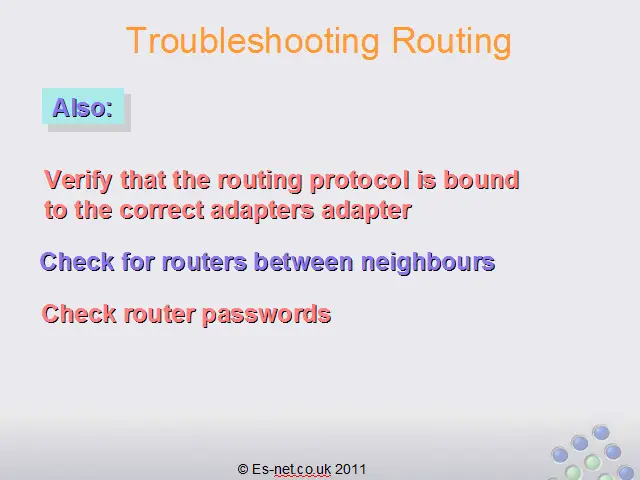 Troubleshooting Routing

Also:

Verify that the routing protocol is bound to the correct adapters adapter

Check for routers between neighbours

Check router passwords

© Es-net.co.uk 2011